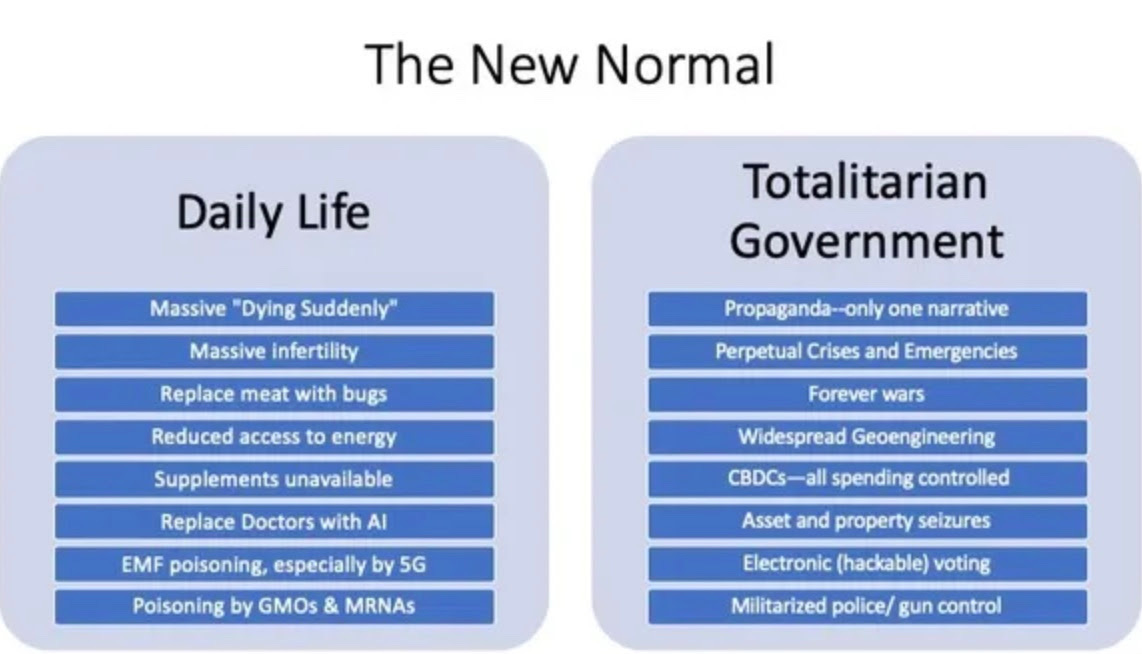 The New Normal

Daily Life

Massive "Dying Suddenly"
Massive infertility
Replace meat with bugs
Reduced access to energy
Supplements unavailable
Replace Doctors with AI
EMF poisoning, especially by 5G
Poisoning by GMOs & MRNAs

Totalitarian Government

Propaganda--only one narrative
Perpetual Crises and Emergencies
Forever wars
Widespread Geoengineering
CBDCs—all spending controlled
Asset and property seizures
Electronic (hackable) voting
Militarized police/ gun control